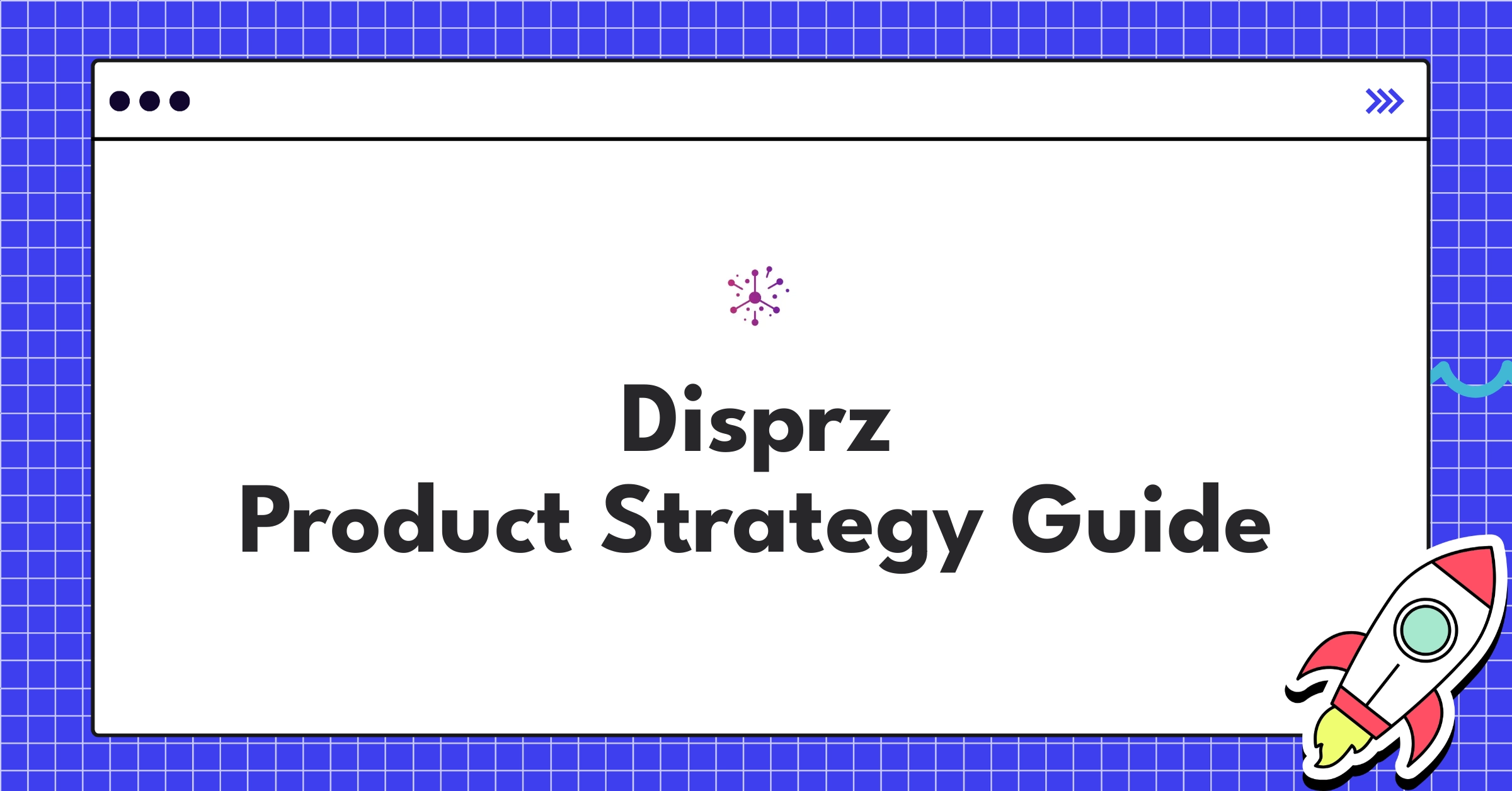 Disprz
Product Strategy Guide